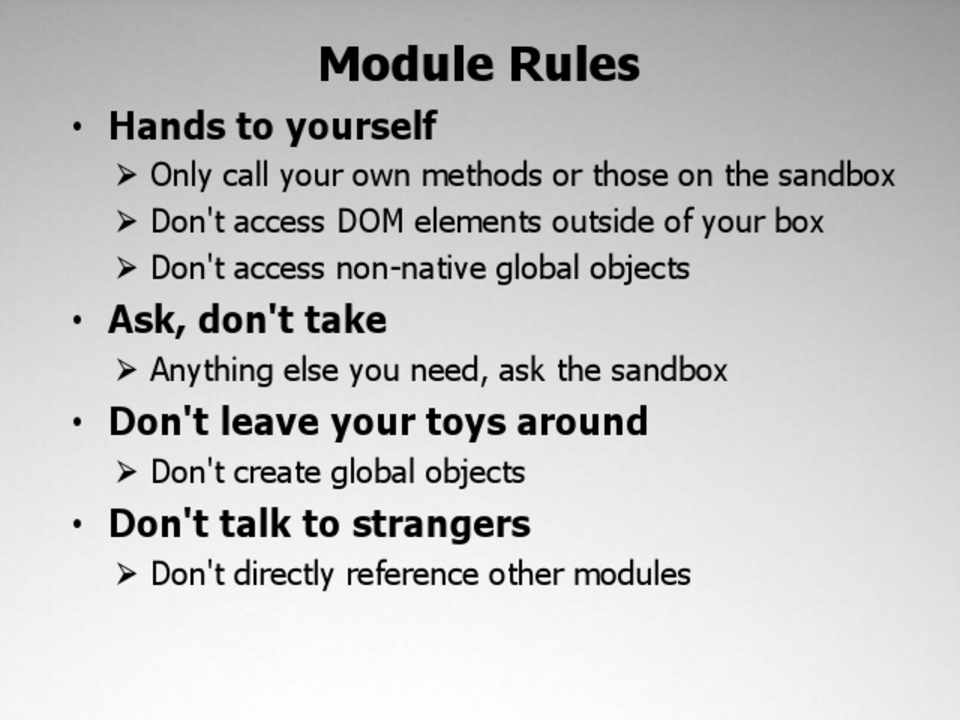 Module Rules

• Hands to yourself
  ➢ Only call your own methods or those on the sandbox
  ➢ Don't access DOM elements outside of your box
  ➢ Don't access non-native global objects
• Ask, don't take
  ➢ Anything else you need, ask the sandbox
• Don't leave your toys around
  ➢ Don't create global objects
• Don't talk to strangers
  ➢ Don't directly reference other modules